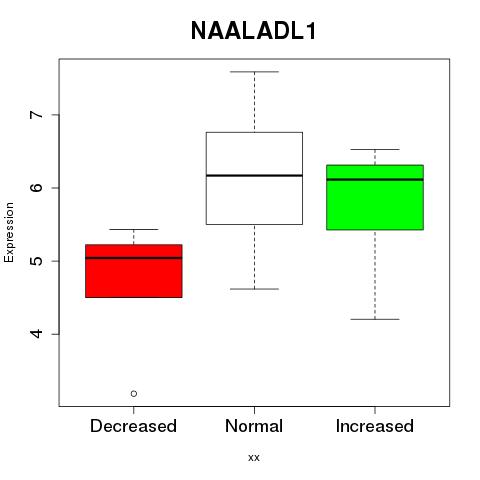 NAALADL1

Expression

7
6
5
4

Decreased
Normal
Increased

xx